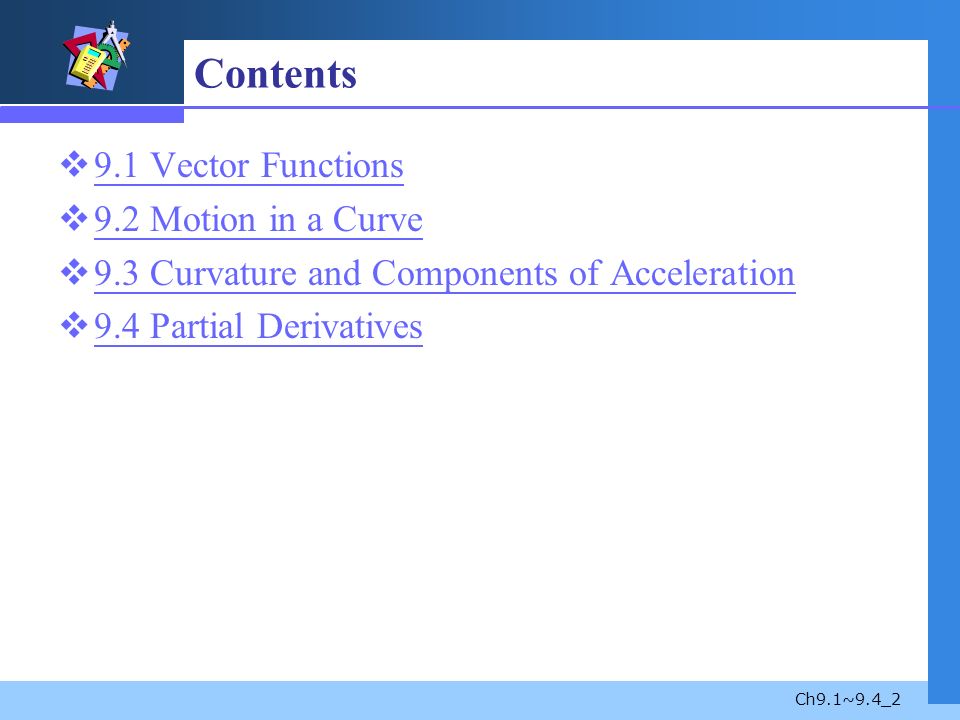 Contents

❖ 9.1 Vector Functions
❖ 9.2 Motion in a Curve
❖ 9.3 Curvature and Components of Acceleration
❖ 9.4 Partial Derivatives

Ch9.1~9.4_2